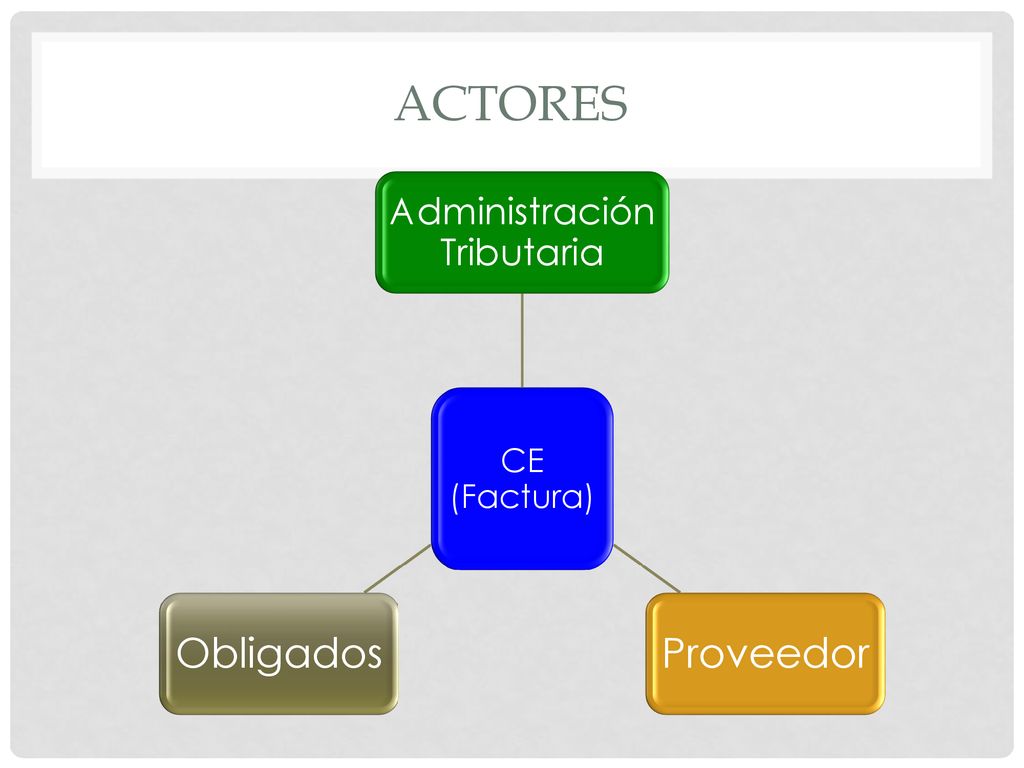 ACTORES

Administración Tributaria

CE (Factura)

Obligados

Proveedor